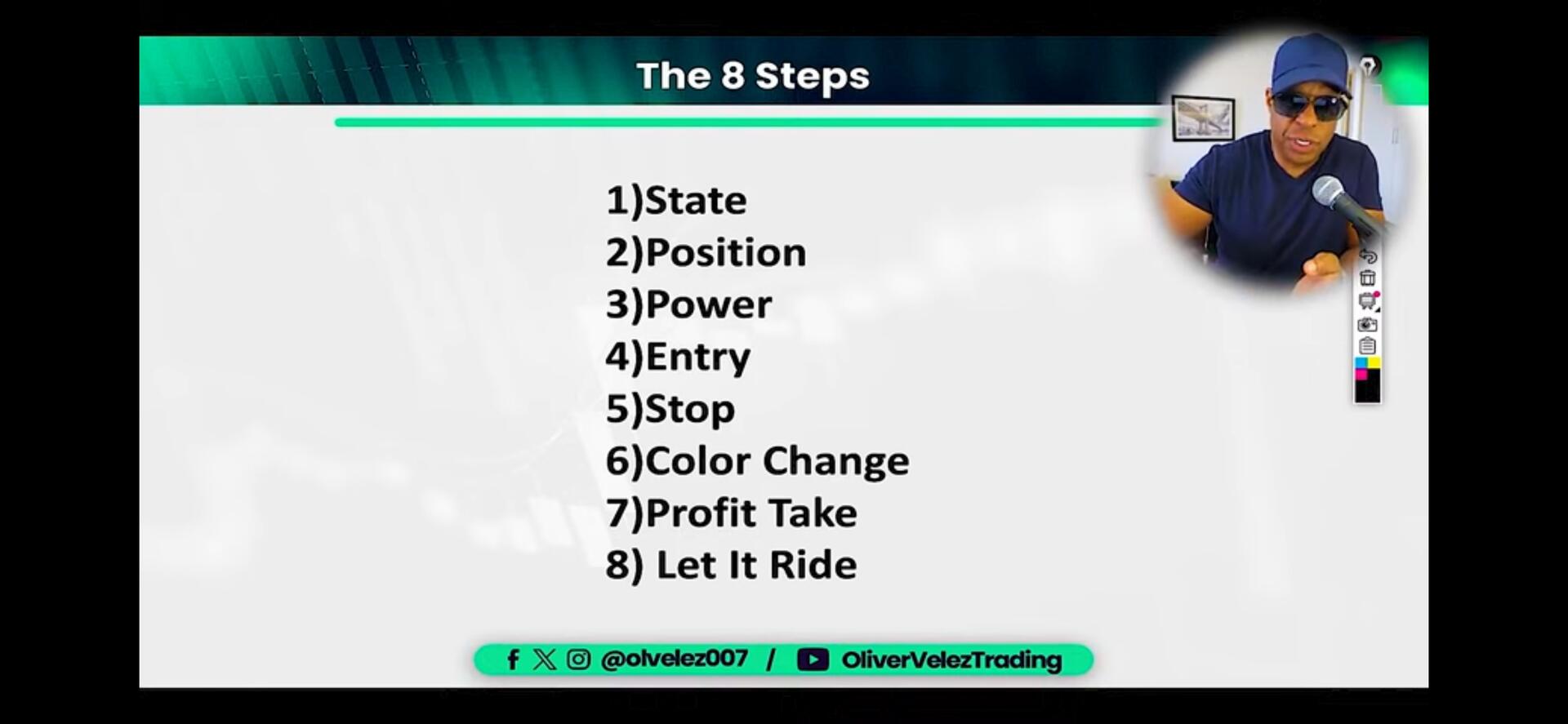 The 8 Steps

1)State
2)Position
3)Power
4)Entry
5)Stop
6)Color Change
7)Profit Take
8) Let It Ride

@olvelez007 / OliverVelezTrading